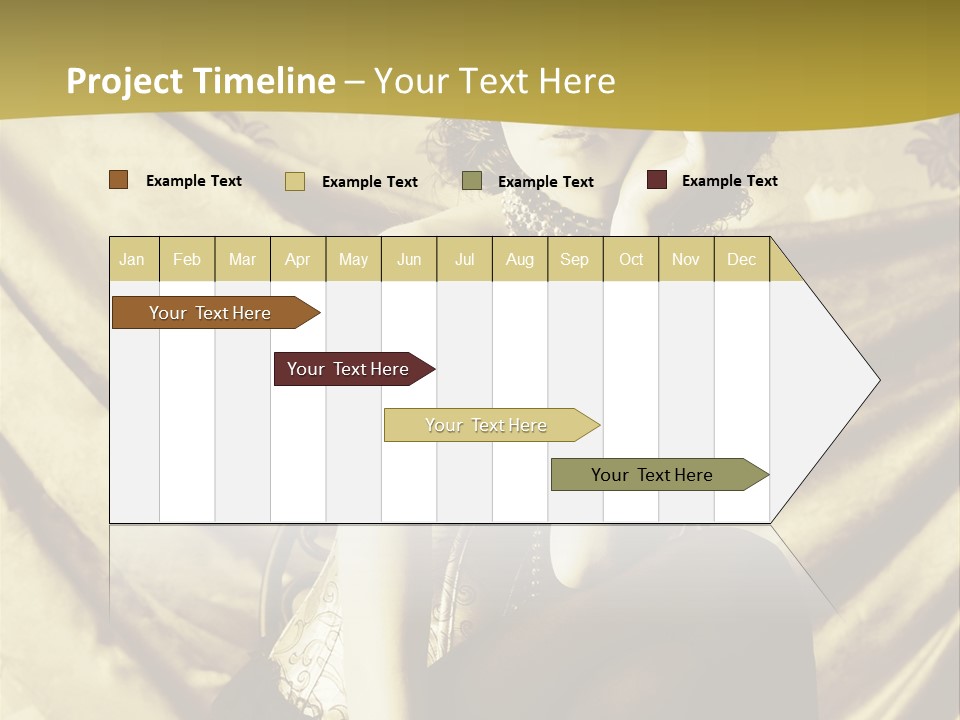 Project Timeline – Your Text Here

Example Text
Example Text
Example Text
Example Text

| Jan | Feb | Mar | Apr | May | Jun | Jul | Aug | Sep | Oct | Nov | Dec |
|---|---|---|---|---|---|---|---|---|---|---|---|

Your Text Here
Your Text Here
Your Text Here
Your Text Here